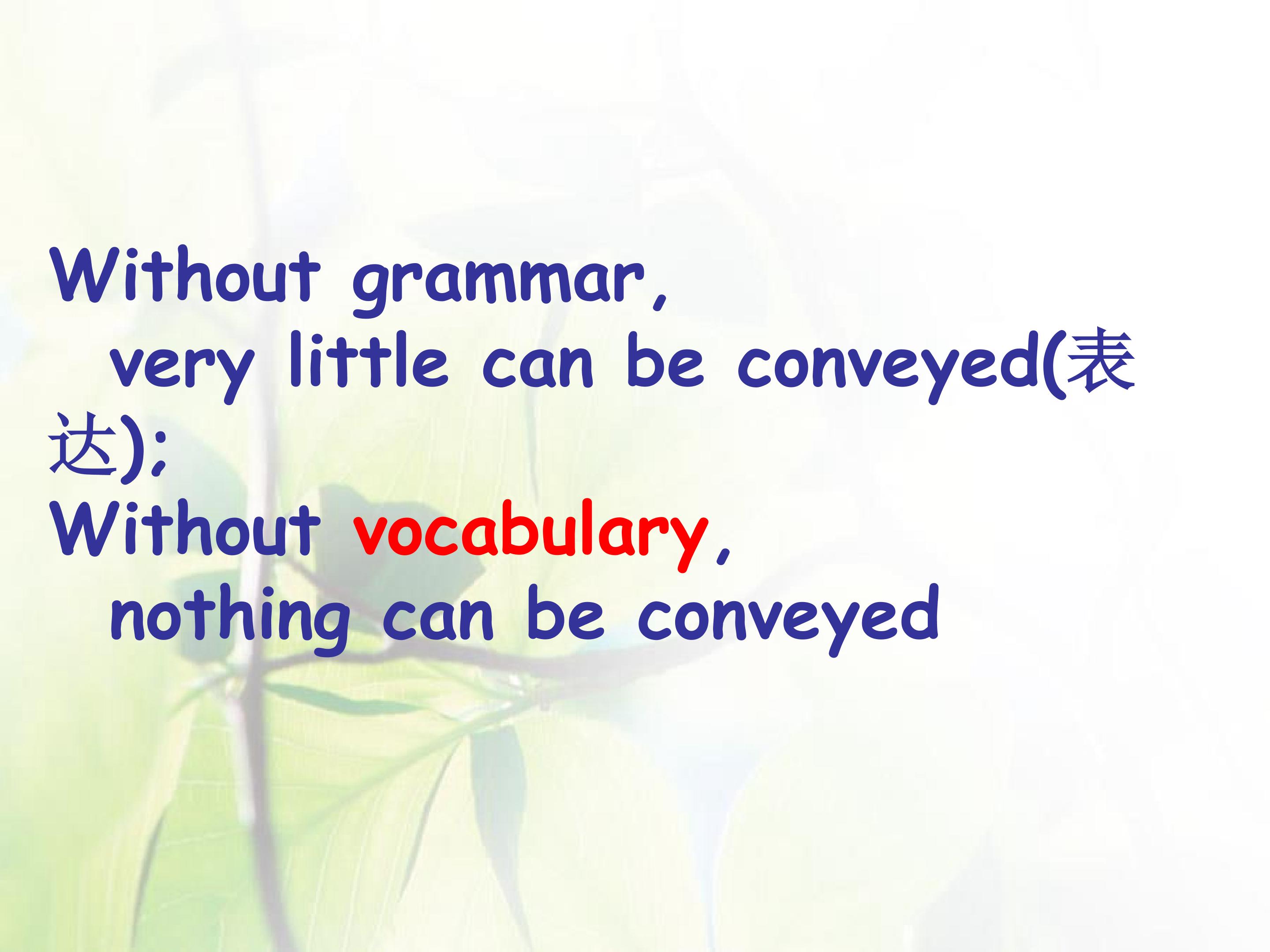 Without grammar,
very little can be conveyed(表达);
Without vocabulary,
nothing can be conveyed